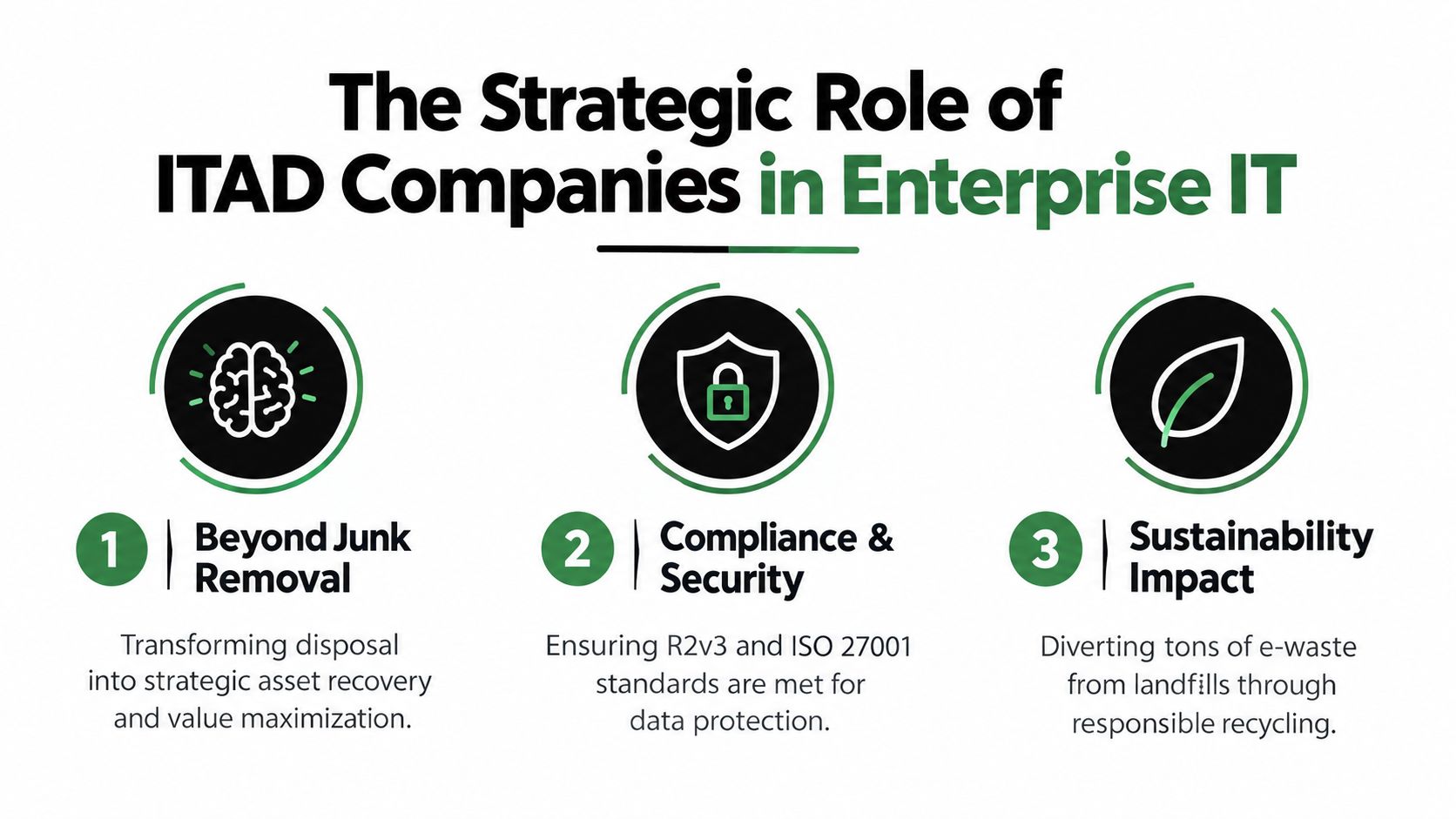 The Strategic Role of ITAD Companies in Enterprise IT

1 Beyond Junk Removal

Transforming disposal into strategic asset recovery and value maximization.

2 Compliance & Security

Ensuring R2v3 and ISO 27001 standards are met for data protection.

3 Sustainability Impact

Diverting tons of e-waste from landfills through responsible recycling.